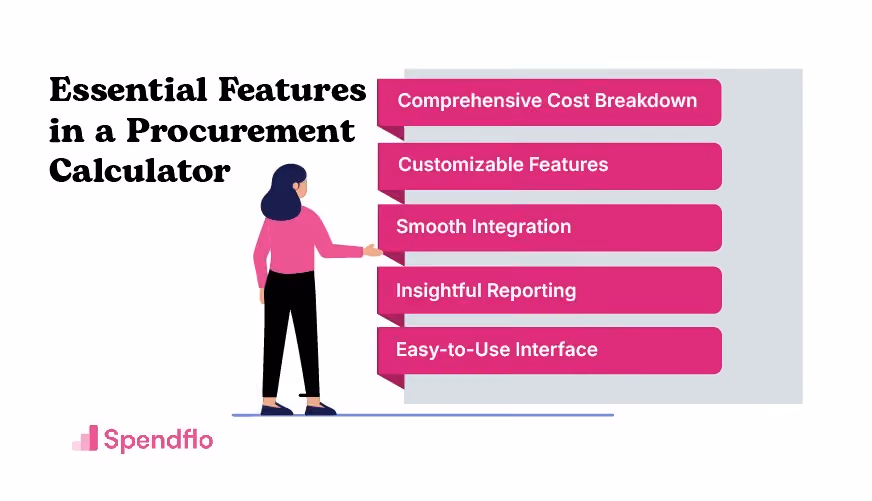 Essential Features in a Procurement Calculator

Comprehensive Cost Breakdown

Customizable Features

Smooth Integration

Insightful Reporting

Easy-to-Use Interface

Spendflo